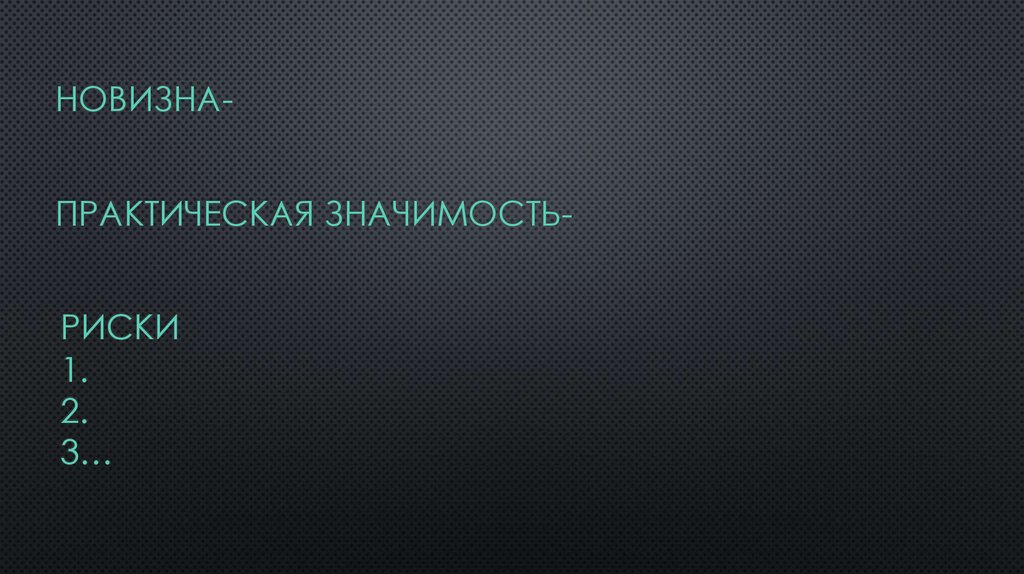 НОВИЗНА-

ПРАКТИЧЕСКАЯ ЗНАЧИМОСТЬ-

РИСКИ
1.
2.
3…